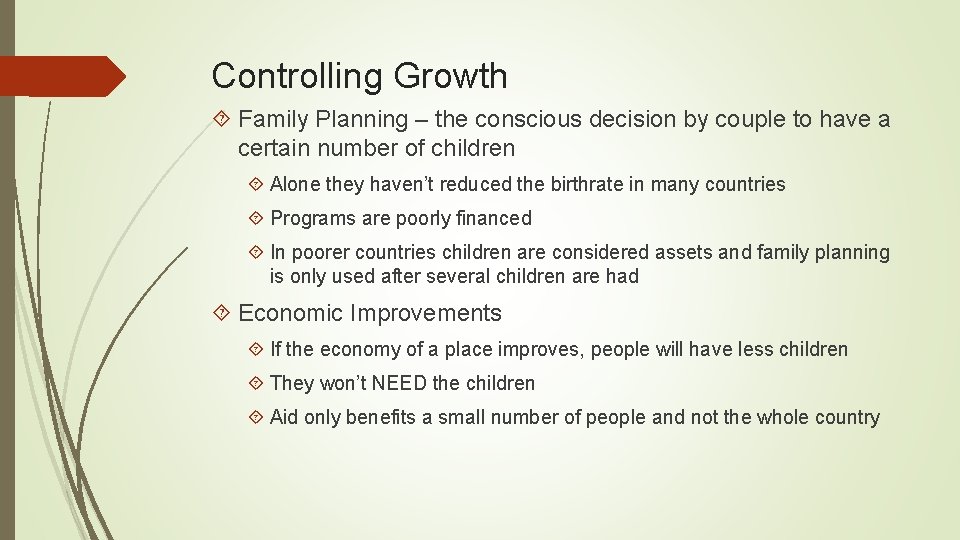 Controlling Growth

Family Planning – the conscious decision by couple to have a certain number of children

Alone they haven't reduced the birthrate in many countries

Programs are poorly financed

In poorer countries children are considered assets and family planning is only used after several children are had

Economic Improvements

If the economy of a place improves, people will have less children

They won't NEED the children

Aid only benefits a small number of people and not the whole country